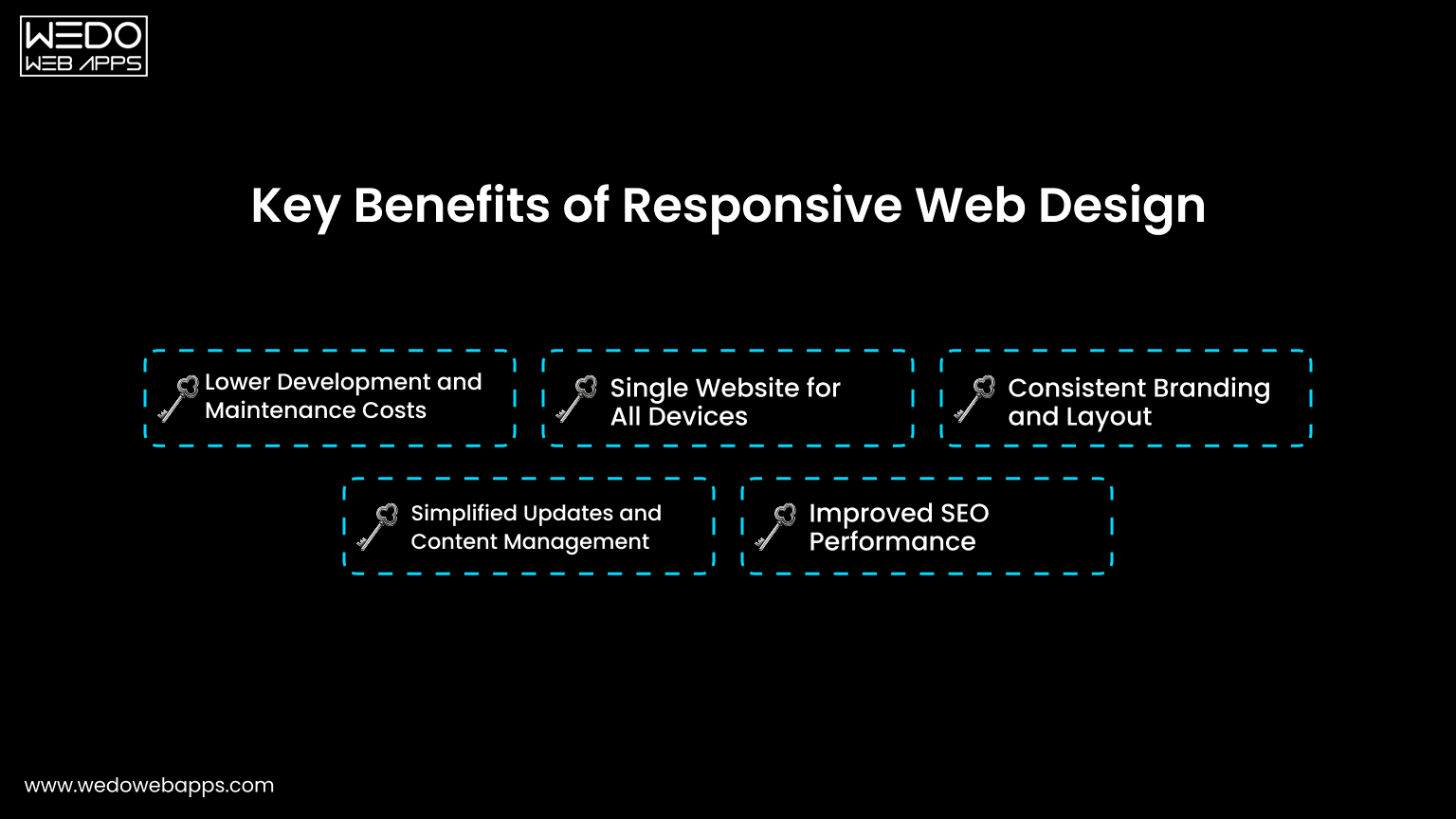 WEDO
WEB APPS

Key Benefits of Responsive Web Design

Lower Development and Maintenance Costs

Single Website for All Devices

Consistent Branding and Layout

Simplified Updates and Content Management

Improved SEO Performance

www.wedowebapps.com